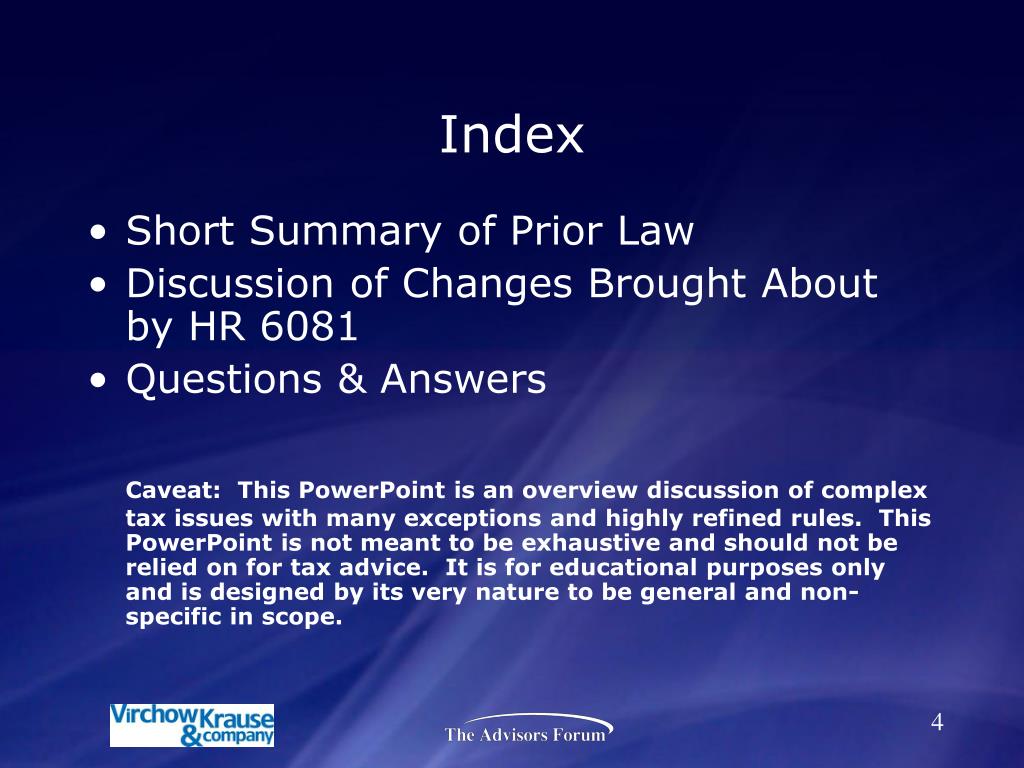 Index

• Short Summary of Prior Law
• Discussion of Changes Brought About by HR 6081
• Questions & Answers

Caveat: This PowerPoint is an overview discussion of complex tax issues with many exceptions and highly refined rules. This PowerPoint is not meant to be exhaustive and should not be relied on for tax advice. It is for educational purposes only and is designed by its very nature to be general and non-specific in scope.

Virchow Krause & company

The Advisors Forum

4